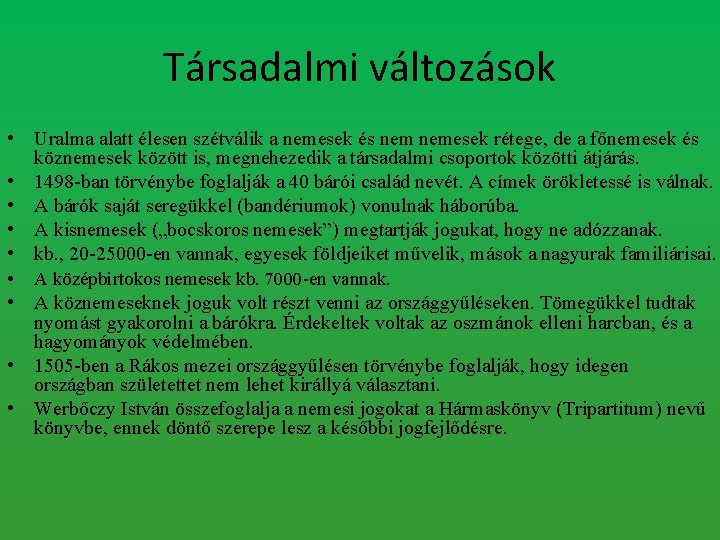 Társadalmi változások

• Uralma alatt élesen szétválik a nemesek és nem nemesek rétege, de a főnemesek és köznemesek között is, megnehezedik a társadalmi csoportok közötti átjárás.
• 1498-ban törvénybe foglalják a 40 bárói család nevét. A címek örökletessé is válnak.
• A bárók saját seregükkel (bandériumok) vonulnak háborúba.
• A kisnemesek („bocskoros nemesek”) megtartják jogukat, hogy ne adózzanak.
• kb., 20-25000-en vannak, egyesek földjeiket művelik, mások a nagyurak familiárisai.
• A középbirtokos nemesek kb. 7000-en vannak.
• A köznemeseknek joguk volt részt venni az országgyűléseken. Tömegükkel tudtak nyomást gyakorolni a bárókra. Érdekeltek voltak az oszmánok elleni harcban, és a hagyományok védelmében.
• 1505-ben a Rákos mezei országgyűlésen törvénybe foglalják, hogy idegen országban születettet nem lehet királlyá választani.
• Werbőczy István összefoglalja a nemesi jogokat a Hármaskönyv (Tripartitum) nevű könyvbe, ennek döntő szerepe lesz a későbbi jogfejlődésre.